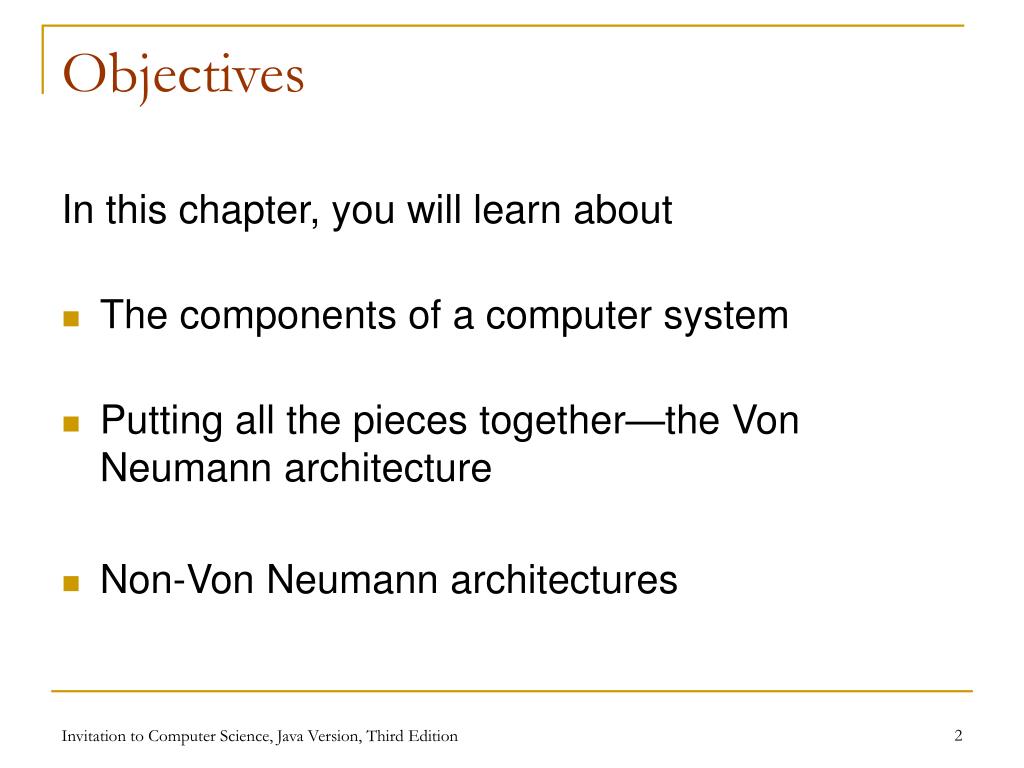 Objectives

In this chapter, you will learn about

- The components of a computer system
- Putting all the pieces together—the Von Neumann architecture
- Non-Von Neumann architectures

Invitation to Computer Science, Java Version, Third Edition

2